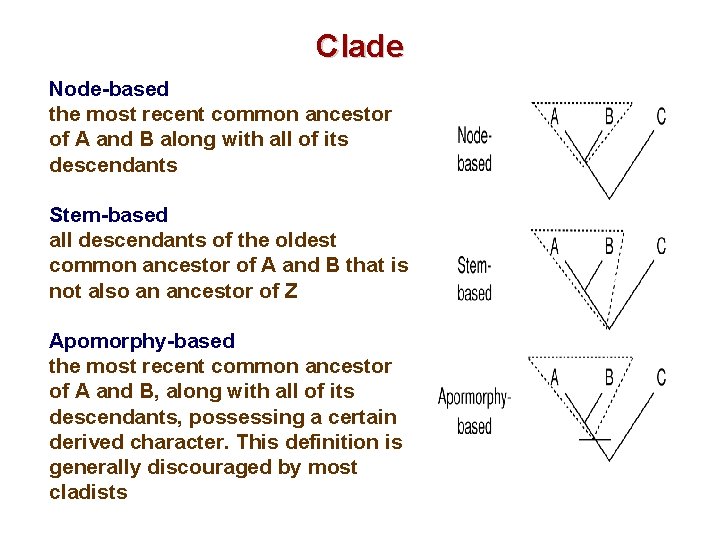 Clade

Node-based
the most recent common ancestor of A and B along with all of its descendants

Stem-based
all descendants of the oldest common ancestor of A and B that is not also an ancestor of Z

Apomorphy-based
the most recent common ancestor of A and B, along with all of its descendants, possessing a certain derived character. This definition is generally discouraged by most cladists

Node-based
A B C

Stem-based
A B C

Apormorphy-based
A B C